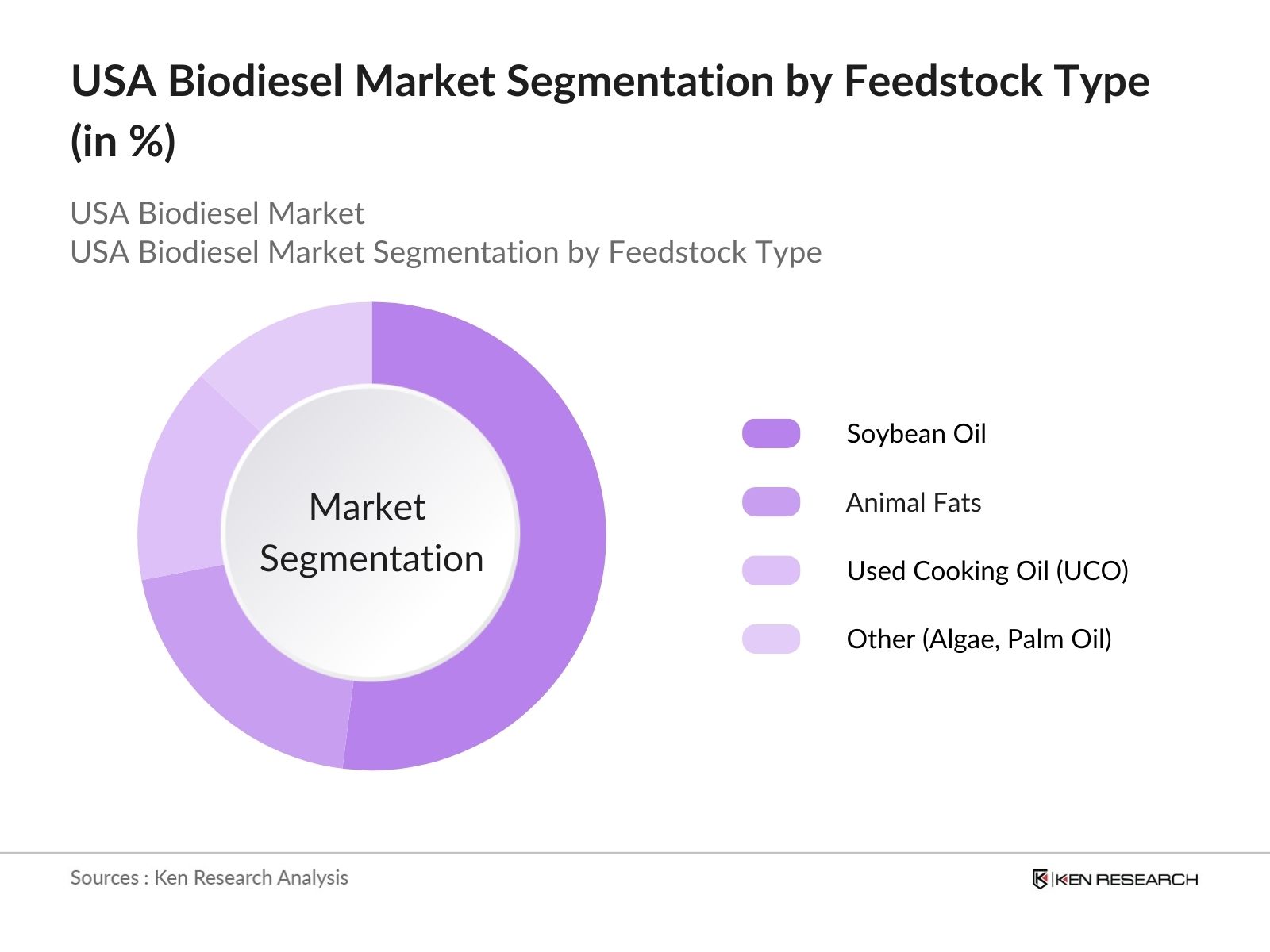 USA Biodiesel Market Segmentation by Feedstock Type (in %)

USA Biodiesel Market
USA Biodiesel Market Segmentation by Feedstock Type

Market Segmentation

Soybean Oil

Animal Fats

Used Cooking Oil (UCO)

Other (Algae, Palm Oil)

Sources : Ken Research Analysis

KEN RESEARCH